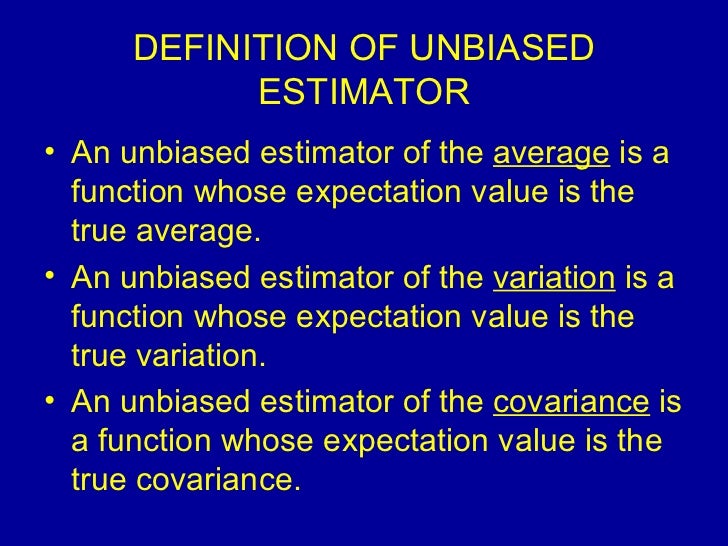 DEFINITION OF UNBIASED ESTIMATOR

• An unbiased estimator of the average is a function whose expectation value is the true average.

• An unbiased estimator of the variation is a function whose expectation value is the true variation.

• An unbiased estimator of the covariance is a function whose expectation value is the true covariance.